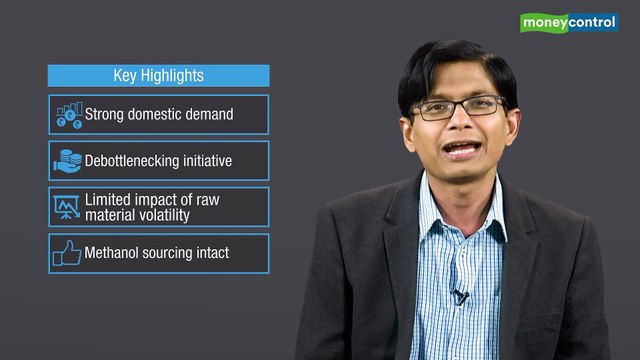 moneycontrol

Key Highlights

Strong domestic demand

Debottlenecking initiative

Limited impact of raw material volatility

Methanol sourcing intact